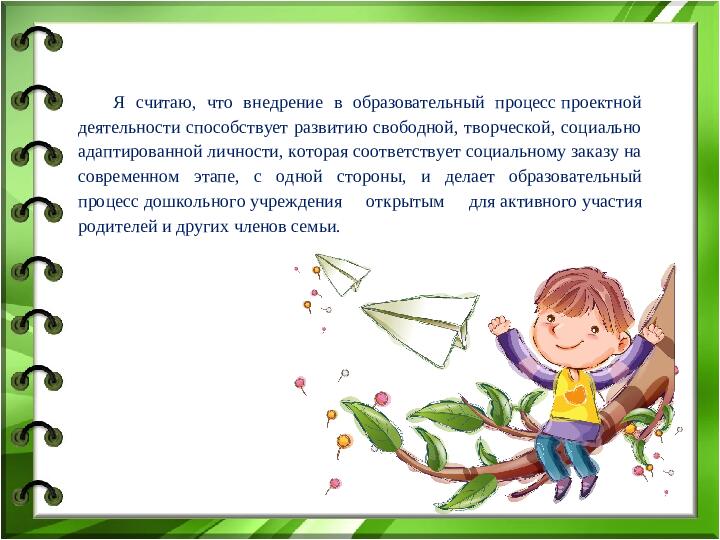 Я считаю, что внедрение в образовательный процесс проектной деятельности способствует развитию свободной, творческой, социально адаптированной личности, которая соответствует социальному заказу на современном этапе, с одной стороны, и делает образовательный процесс дошкольного учреждения открытым для активного участия родителей и других членов семьи.